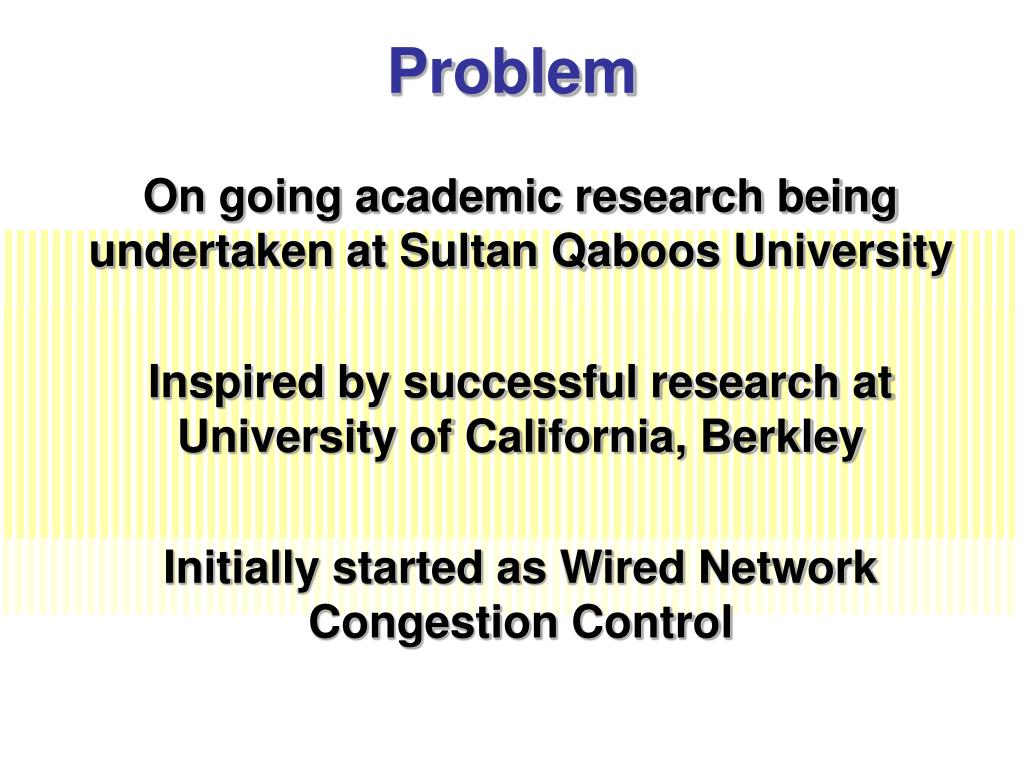 Problem

On going academic research being undertaken at Sultan Qaboos University

Inspired by successful research at University of California, Berkley

Initially started as Wired Network Congestion Control